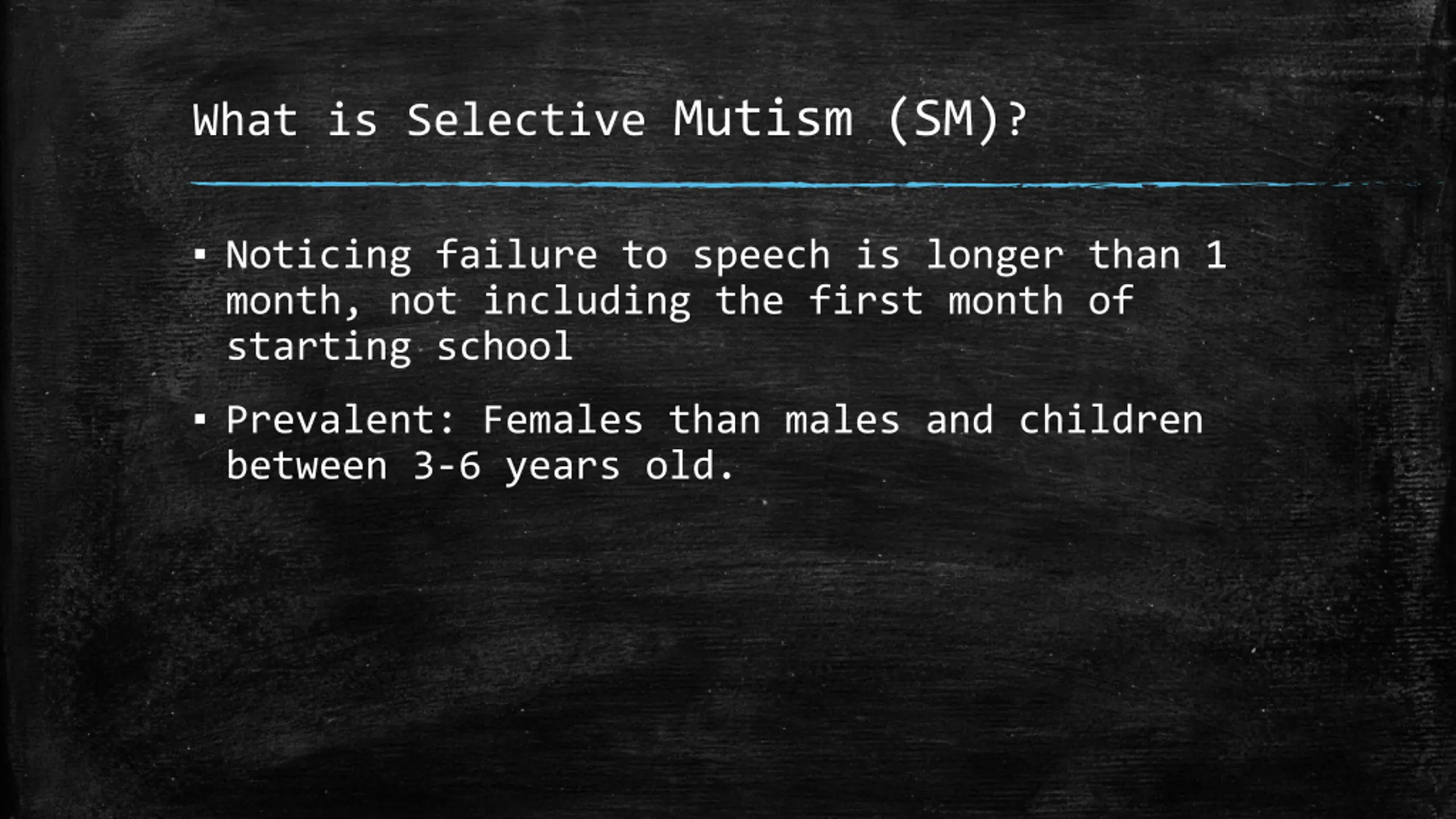 What is Selective Mutism (SM)?

▪ Noticing failure to speech is longer than 1 month, not including the first month of starting school

▪ Prevalent: Females than males and children between 3-6 years old.